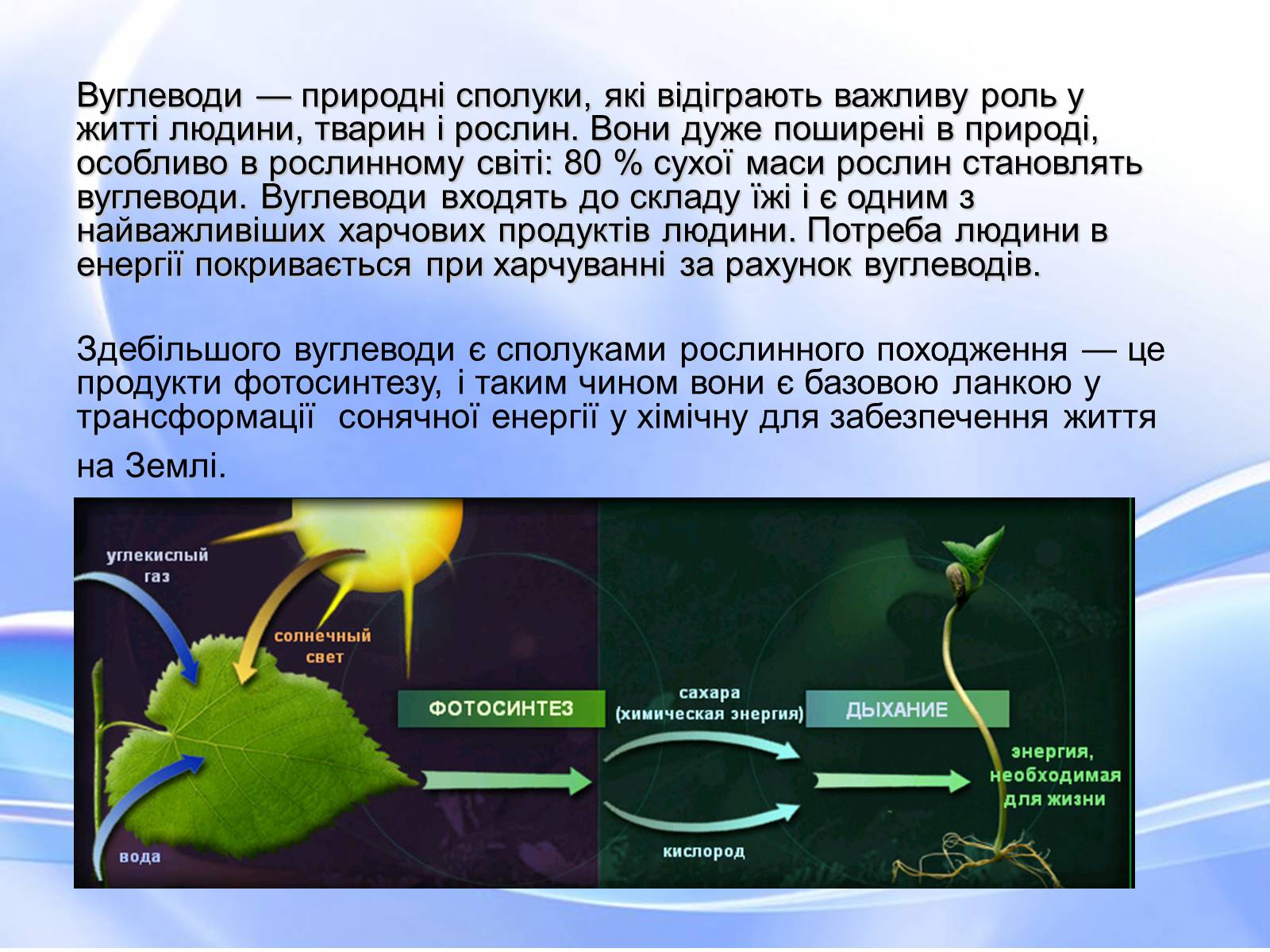 Вуглеводи — природні сполуки, які відіграють важливу роль у житті людини, тварин і рослин. Вони дуже поширені в природі, особливо в рослинному світі: 80 % сухої маси рослин становлять вуглеводи. Вуглеводи входять до складу їжі і є одним з найважливіших харчових продуктів людини. Потреба людини в енергії покривається при харчуванні за рахунок вуглеводів.

Здебільшого вуглеводи є сполуками рослинного походження — це продукти фотосинтезу, і таким чином вони є базовою ланкою у трансформації сонячної енергії у хімічну для забезпечення життя на Землі.

углекислый газ

солнечный свет

вода

ФОТОСИНТЕЗ

сахара (химическая энергия)

кислород

ДЫХАНИЕ

энергия, необходимая для жизни